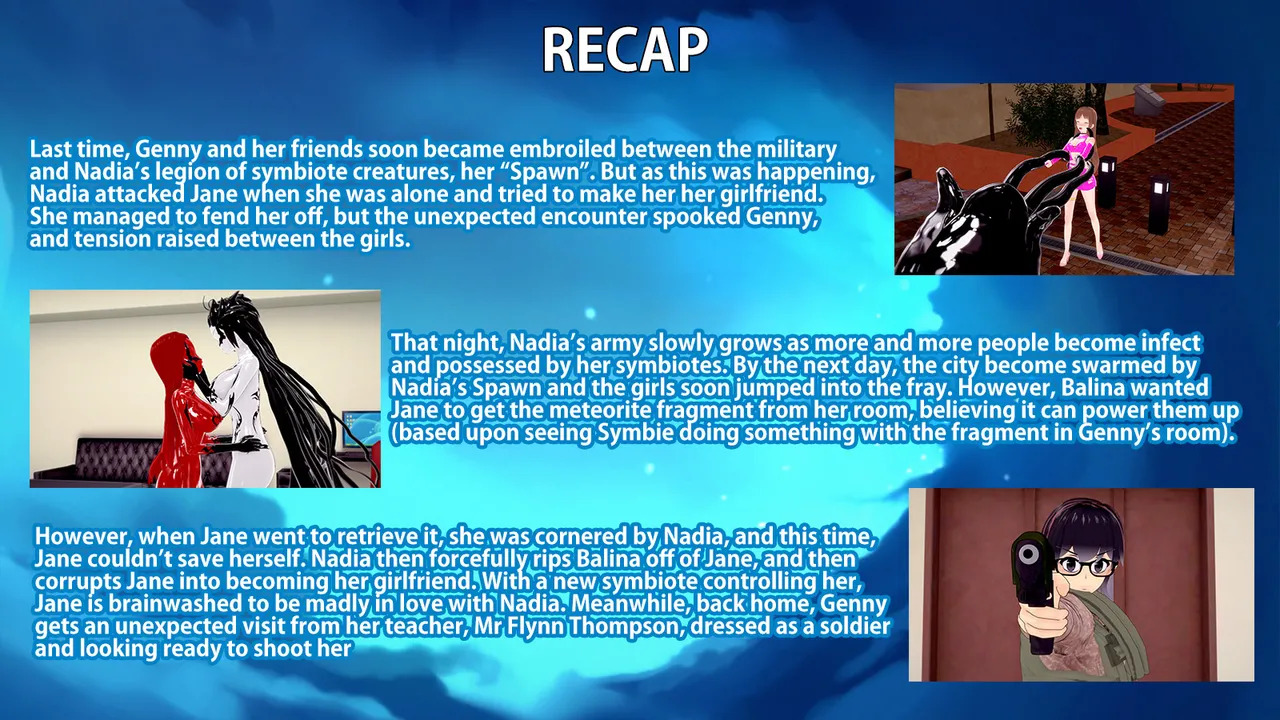 RECAP

Last time, Genny and her friends soon became embroiled between the military and Nadia's legion of symbiote creatures, her "Spawn". But as this was happening, Nadia attacked Jane when she was alone and tried to make her her girlfriend. She managed to fend her off, but the unexpected encounter spooked Genny, and tension raised between the girls.

That night, Nadia's army slowly grows as more and more people become infect and possessed by her symbiotes. By the next day, the city become swarmed by Nadia's Spawn and the girls soon jumped into the fray. However, Balina wanted Jane to get the meteorite fragment from her room, believing it can power them up (based upon seeing Symbie doing something with the fragment in Genny's room).

However, when Jane went to retrieve it, she was cornered by Nadia, and this time, Jane couldn't save herself. Nadia then forcefully rips Balina off of Jane, and then corrupts Jane into becoming her girlfriend. With a new symbiote controlling her, Jane is brainwashed to be madly in love with Nadia. Meanwhile, back home, Genny gets an unexpected visit from her teacher, Mr Flynn Thompson, dressed as a soldier and looking ready to shoot her